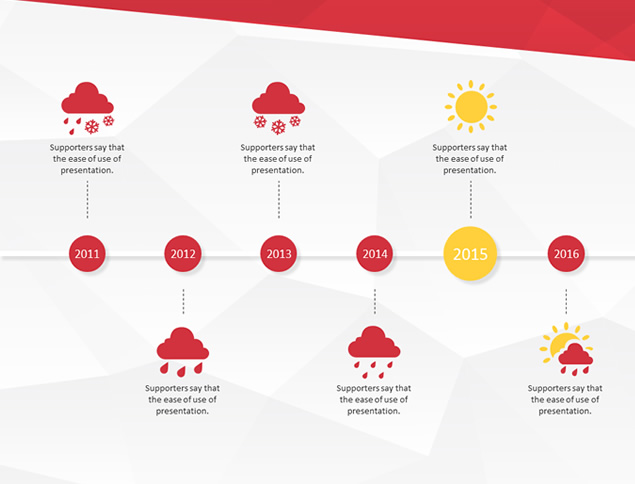 Supporters say that the ease of use of presentation.

Supporters say that the ease of use of presentation.

Supporters say that the ease of use of presentation.

2011

2012

2013

2014

2015

2016

Supporters say that the ease of use of presentation.

Supporters say that the ease of use of presentation.

Supporters say that the ease of use of presentation.